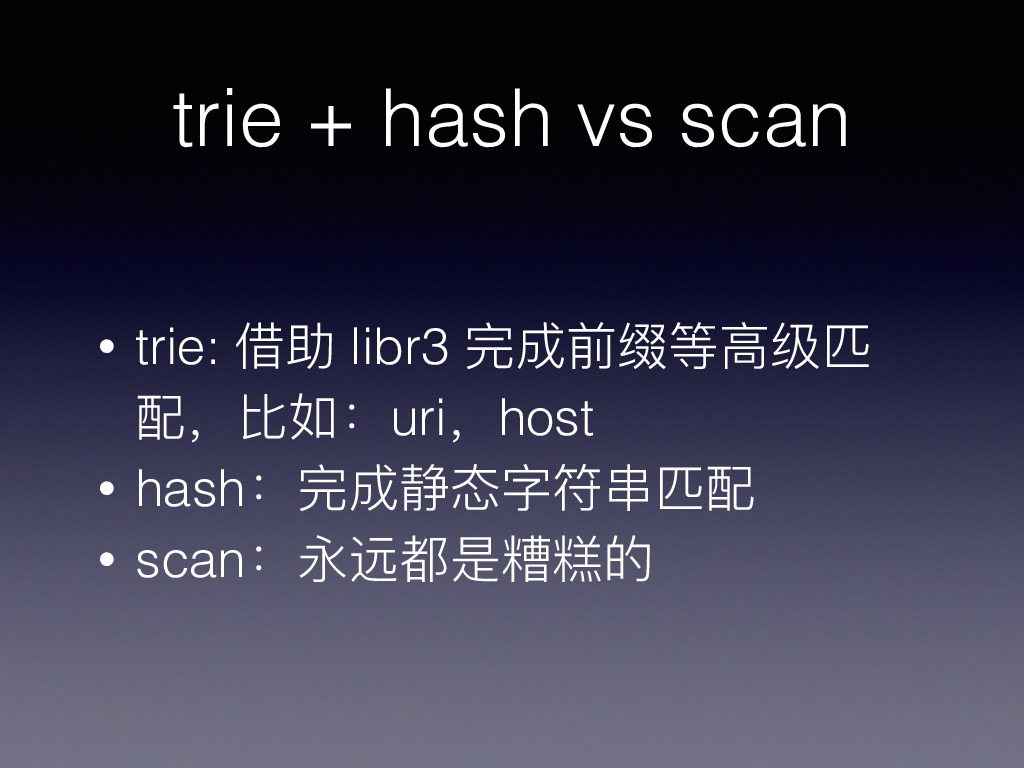 trie + hash vs scan

• trie: 借助 libr3 完成前缀等高级匹配，比如：uri，host
• hash：完成静态字符串匹配
• scan：永远都是糟糕的